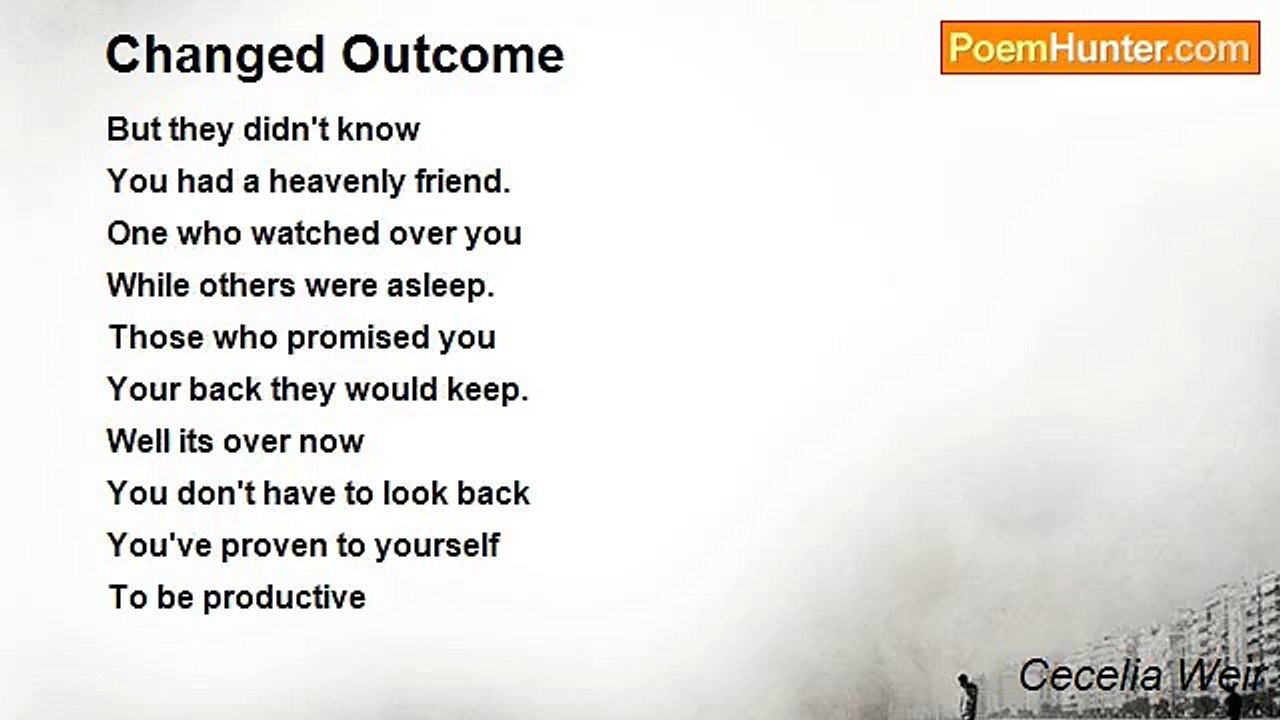 Changed Outcome

PoemHunter.com

But they didn't know
You had a heavenly friend.
One who watched over you
While others were asleep.
Those who promised you
Your back they would keep.
Well its over now
You don't have to look back
You've proven to yourself
To be productive

Cecelia Weir